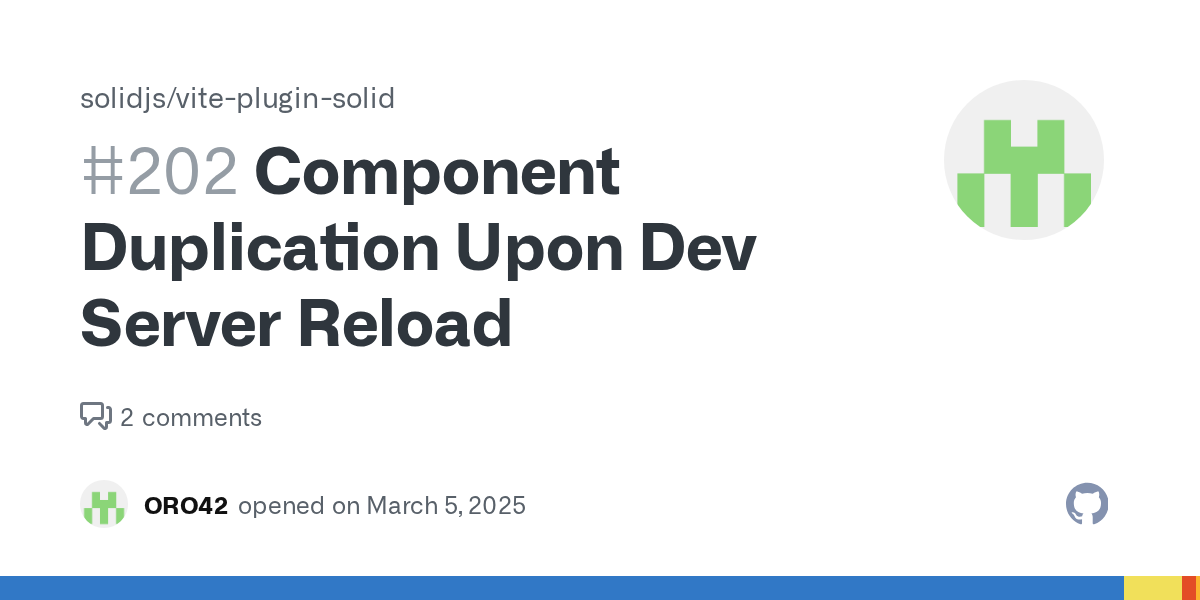 solidjs/vite-plugin-solid

#202 Component Duplication Upon Dev Server Reload

2 comments

ORO42 opened on March 5, 2025